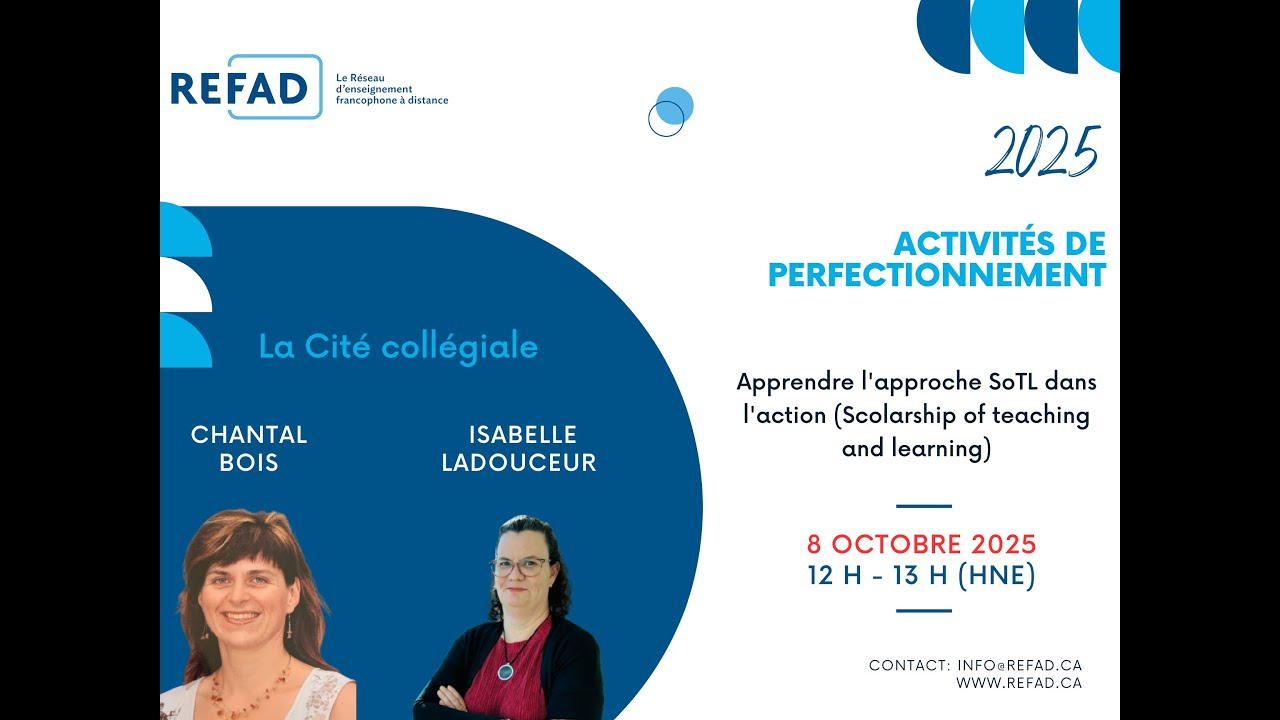 REFAD
Le Réseau d'enseignement francophone à distance

2025

ACTIVITÉS DE PERFECTIONNEMENT

La Cité collégiale

CHANTAL BOIS

ISABELLE LADOUCEUR

Apprendre l'approche SoTL dans l'action (Scolarship of teaching and learning)

8 OCTOBRE 2025
12 H - 13 H (HNE)

CONTACT: INFO@REFAD.CA
WWW.REFAD.CA